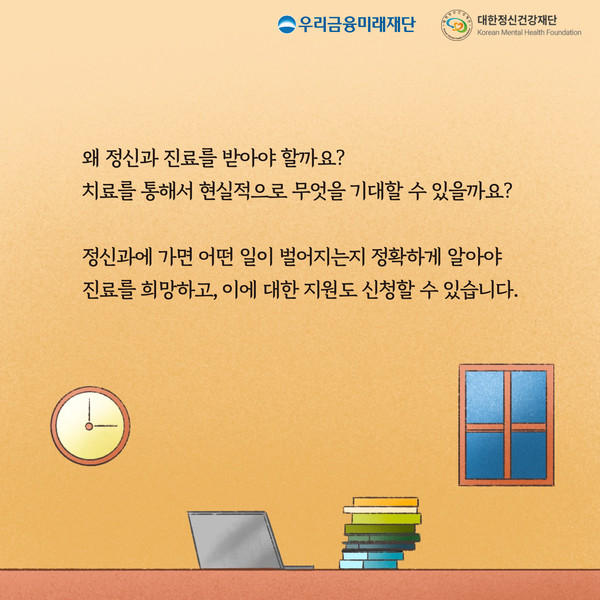 우리금융미래재단

대한정신건강재단
Korean Mental Health Foundation

왜 정신과 진료를 받아야 할까요?
치료를 통해서 현실적으로 무엇을 기대할 수 있을까요?

정신과에 가면 어떤 일이 벌어지는지 정확하게 알아야
진료를 희망하고, 이에 대한 지원도 신청할 수 있습니다.